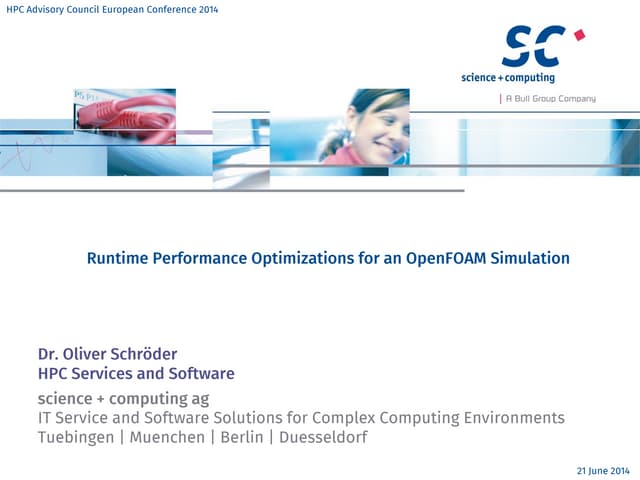 HPC Advisory Council European Conference 2014

SC
science + computing
A Bull Group Company

Runtime Performance Optimizations for an OpenFOAM Simulation

Dr. Oliver Schröder
HPC Services and Software

science + computing ag
IT Service and Software Solutions for Complex Computing Environments
Tuebingen | Muenchen | Berlin | Duesseldorf

21 June 2014